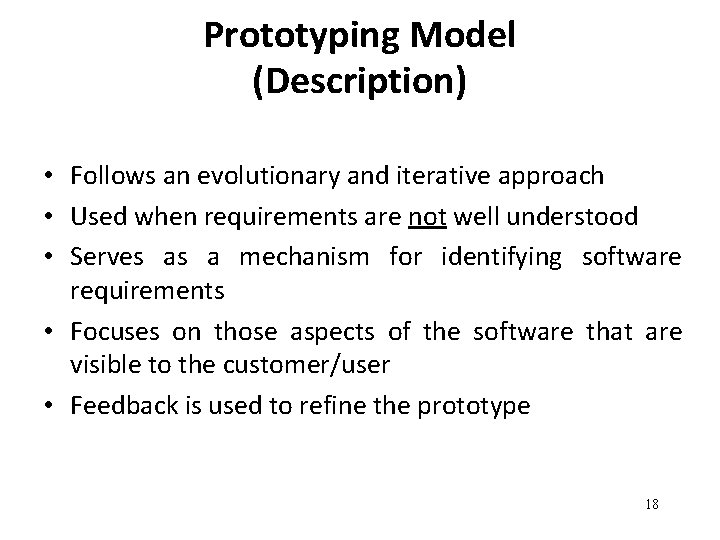 Prototyping Model
(Description)

• Follows an evolutionary and iterative approach
• Used when requirements are not well understood
• Serves as a mechanism for identifying software requirements
• Focuses on those aspects of the software that are visible to the customer/user
• Feedback is used to refine the prototype

18